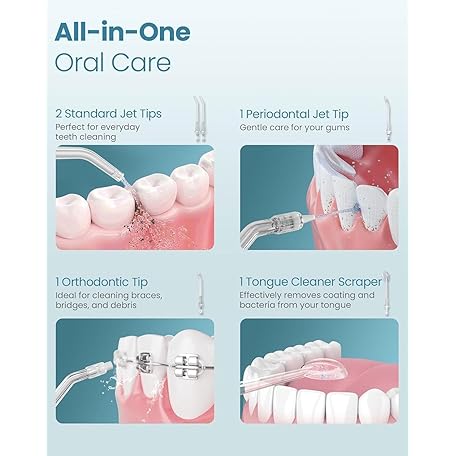 All-in-One
Oral Care

2 Standard Jet Tips
Perfect for everyday teeth cleaning

1 Periodontal Jet Tip
Gentle care for your gums

1 Orthodontic Tip
Ideal for cleaning braces, bridges, and debris

1 Tongue Cleaner Scraper
Effectively removes coating and bacteria from your tongue